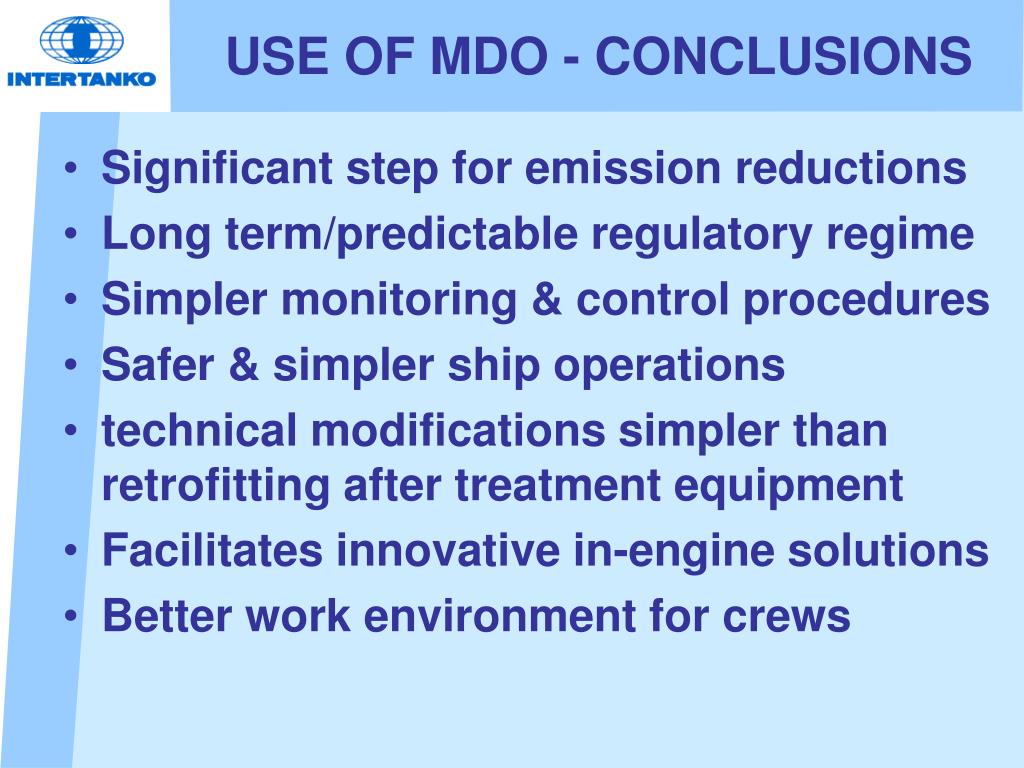 INTERTANKO

USE OF MDO - CONCLUSIONS

• Significant step for emission reductions
• Long term/predictable regulatory regime
• Simpler monitoring & control procedures
• Safer & simpler ship operations
• technical modifications simpler than retrofitting after treatment equipment
• Facilitates innovative in-engine solutions
• Better work environment for crews